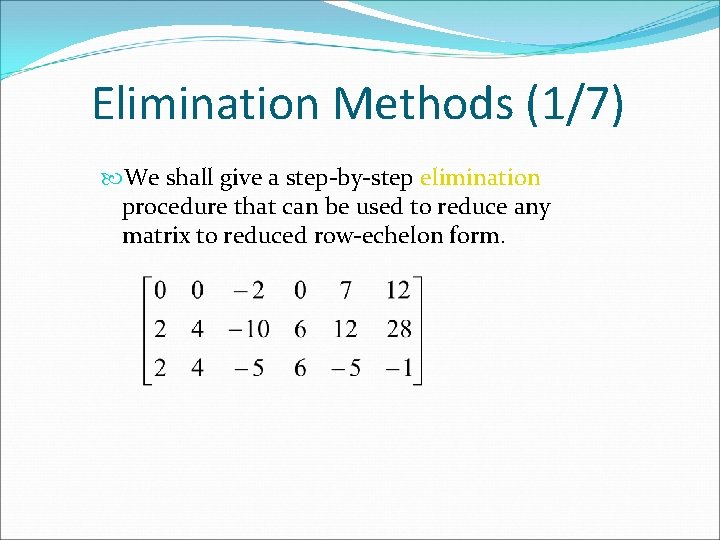 Elimination Methods (1/7)

We shall give a step-by-step elimination procedure that can be used to reduce any matrix to reduced row-echelon form.

$\begin{bmatrix} 0 & 0 & -2 & 0 & 7 & 12 \\ 2 & 4 & -10 & 6 & 12 & 28 \\ 2 & 4 & -5 & 6 & -5 & -1 \end{bmatrix}$